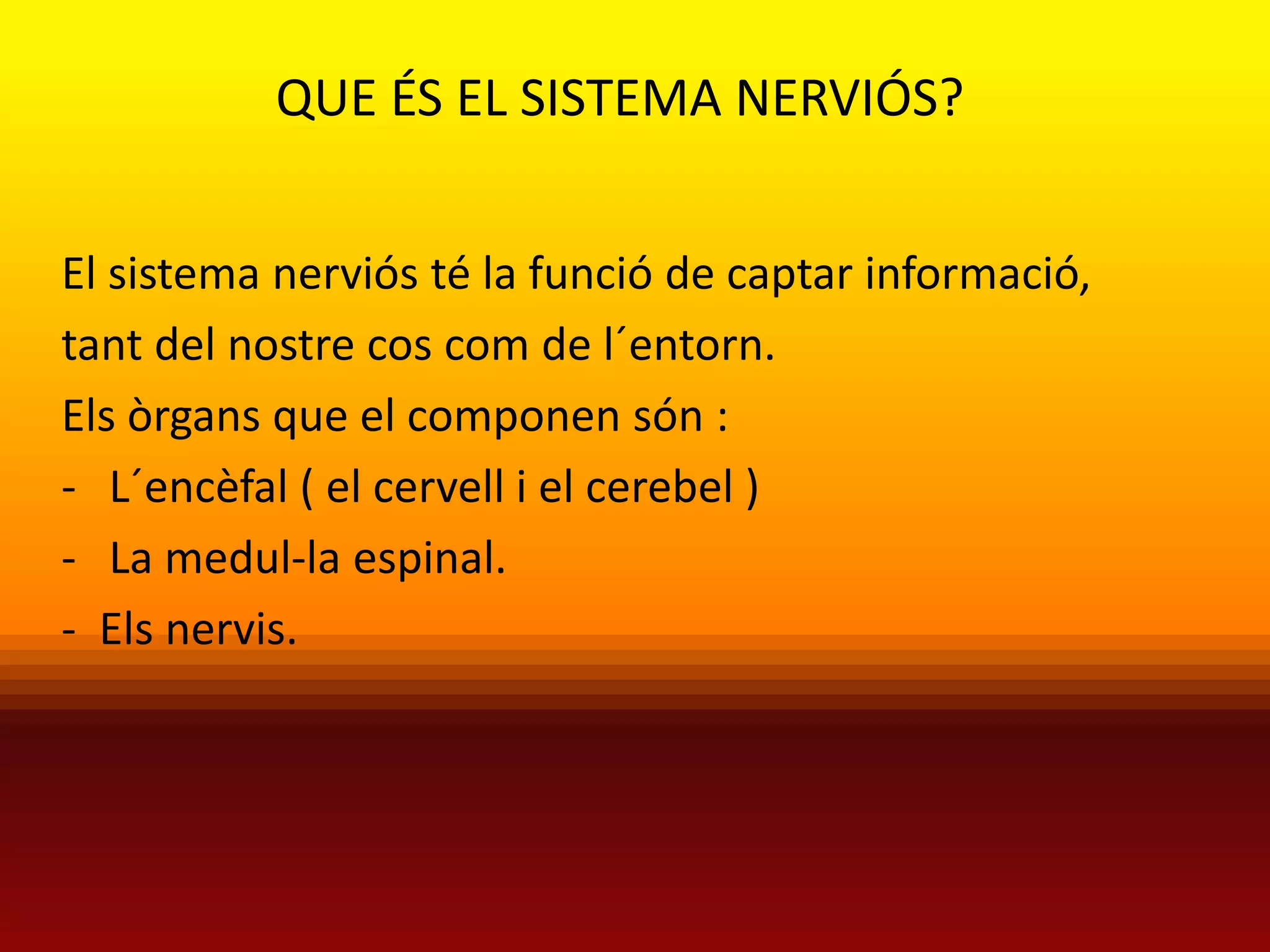 QUE ÉS EL SISTEMA NERVIÓS?

El sistema nerviós té la funció de captar informació, tant del nostre cos com de l´entorn.
Els òrgans que el componen són :
- L´encèfal ( el cervell i el cerebel )
- La medul-la espinal.
- Els nervis.